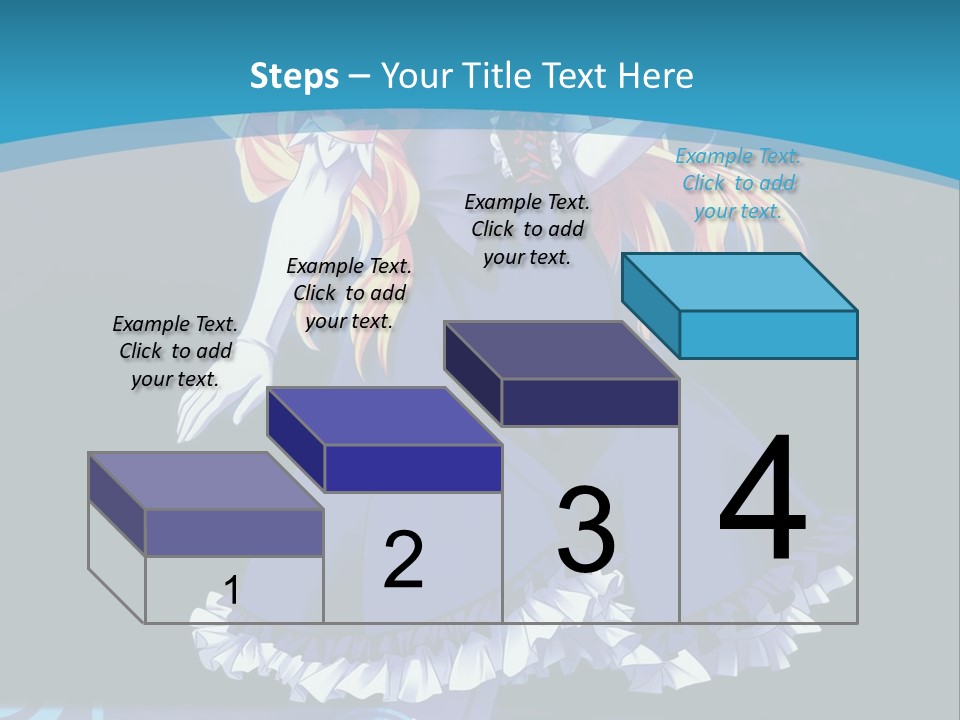 Steps – Your Title Text Here

Example Text. Click to add your text.

Example Text. Click to add your text.

Example Text. Click to add your text.

Example Text. Click to add your text.

1

2

3

4